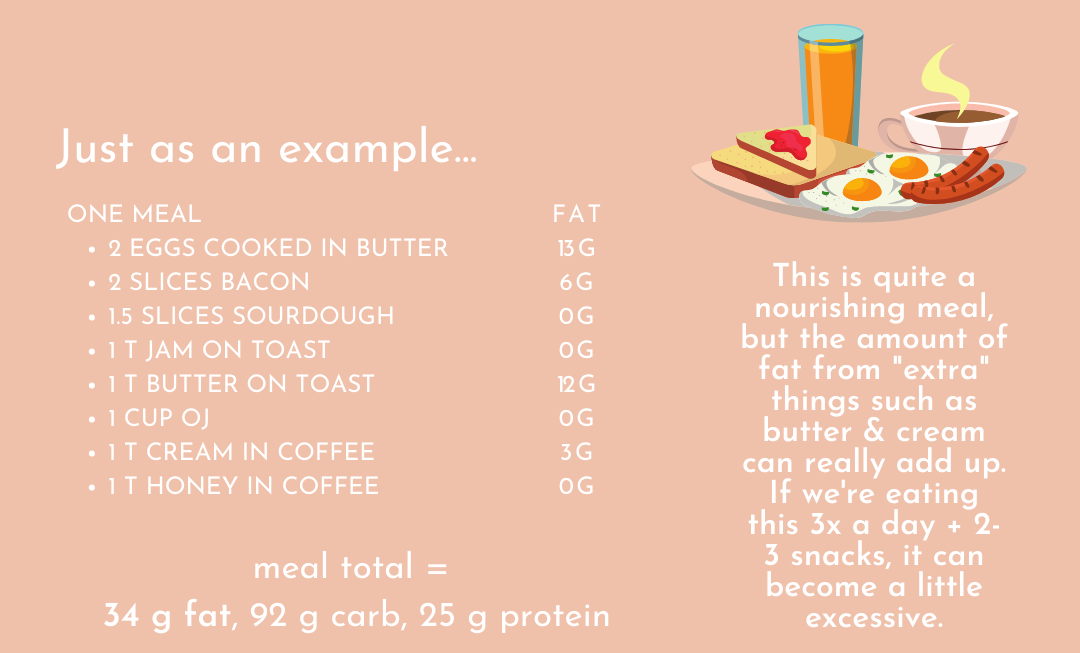 Just as an example...

| ONE MEAL | FAT |
|---|---|
| • 2 EGGS COOKED IN BUTTER | 13G |
| • 2 SLICES BACON | 6G |
| • 1.5 SLICES SOURDOUGH | 0G |
| • 1 T JAM ON TOAST | 0G |
| • 1 T BUTTER ON TOAST | 12G |
| • 1 CUP OJ | 0G |
| • 1 T CREAM IN COFFEE | 3G |
| • 1 T HONEY IN COFFEE | 0G |

meal total =
34 g fat, 92 g carb, 25 g protein

This is quite a nourishing meal, but the amount of fat from "extra" things such as butter & cream can really add up. If we're eating this 3x a day + 2-3 snacks, it can become a little excessive.